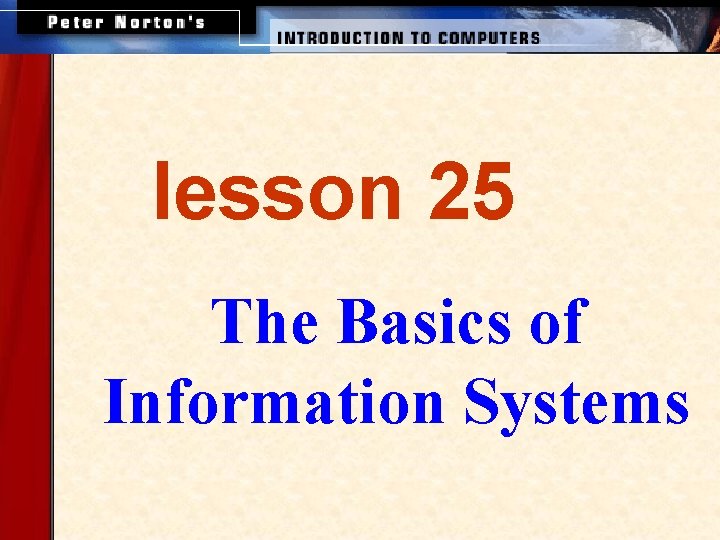 Peter Norton's

INTRODUCTION TO COMPUTERS

lesson 25

The Basics of Information Systems